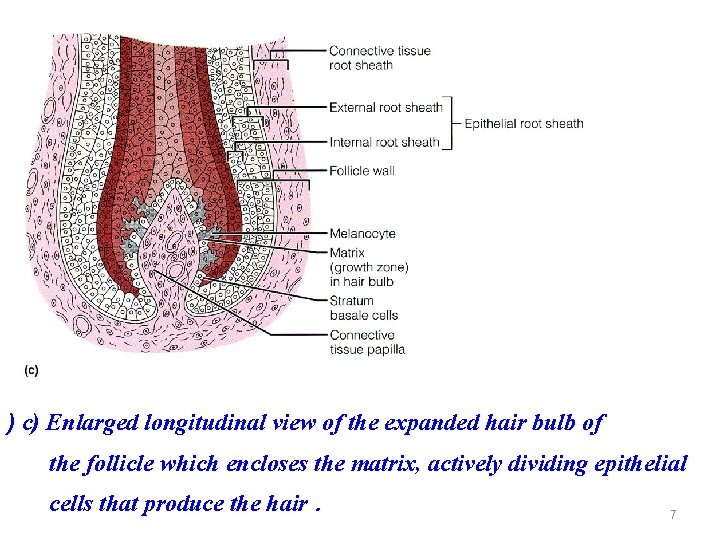 Connective tissue root sheath

External root sheath

Internal root sheath

Epithelial root sheath

Follicle wall

Melanocyte

Matrix (growth zone) in hair bulb

Stratum basale cells

Connective tissue papilla

(c)

) c) Enlarged longitudinal view of the expanded hair bulb of the follicle which encloses the matrix, actively dividing epithelial cells that produce the hair .

7